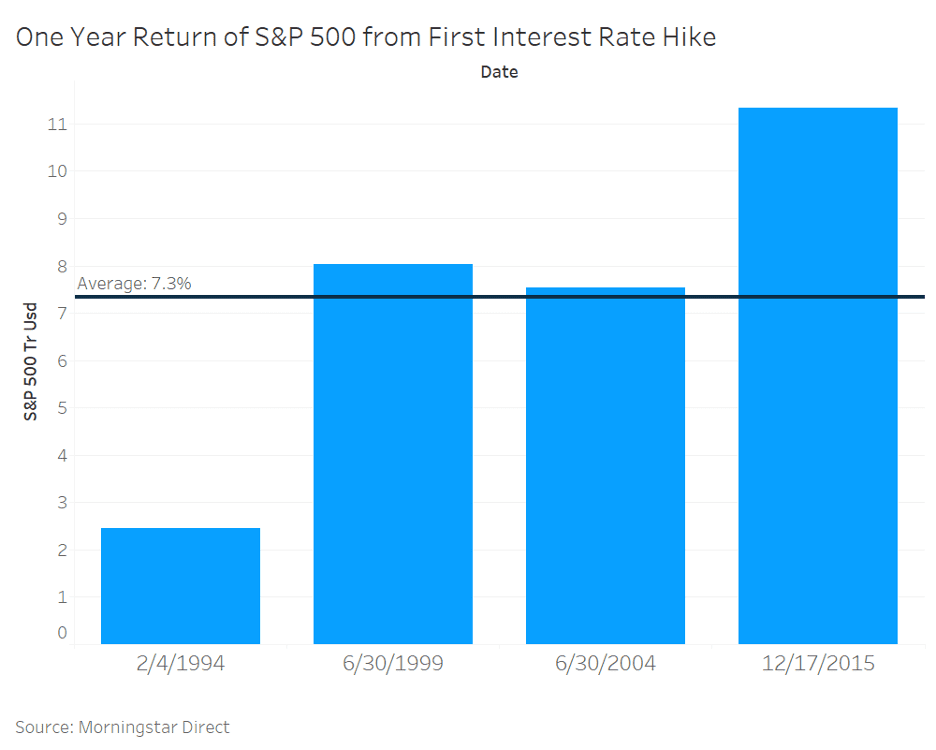 One Year Return of S&P 500 from First Interest Rate Hike

Date

S&P 500 Tr Usd

11
10
9
8
7
6
5
4
3
2
1
0

Average: 7.3%

2/4/1994
6/30/1999
6/30/2004
12/17/2015

Source: Morningstar Direct